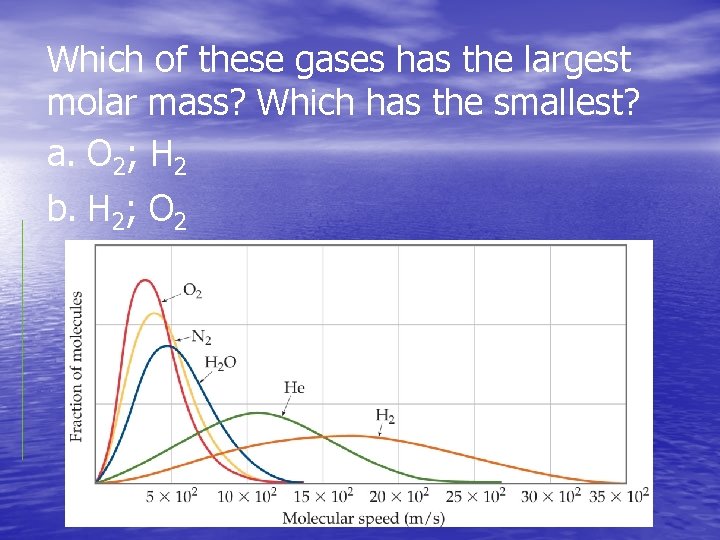 Which of these gases has the largest molar mass? Which has the smallest?

a. $O_2$; $H_2$

b. $H_2$; $O_2$

Fraction of molecules

$O_2$
$N_2$
$H_2O$
He
$H_2$

$5 \times 10^2$ $10 \times 10^2$ $15 \times 10^2$ $20 \times 10^2$ $25 \times 10^2$ $30 \times 10^2$ $35 \times 10^2$

Molecular speed (m/s)